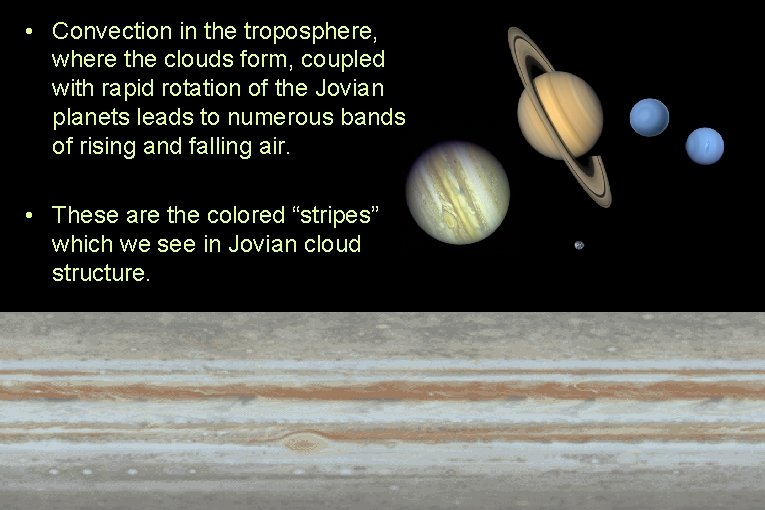 • Convection in the troposphere, where the clouds form, coupled with rapid rotation of the Jovian planets leads to numerous bands of rising and falling air.

• These are the colored “stripes” which we see in Jovian cloud structure.